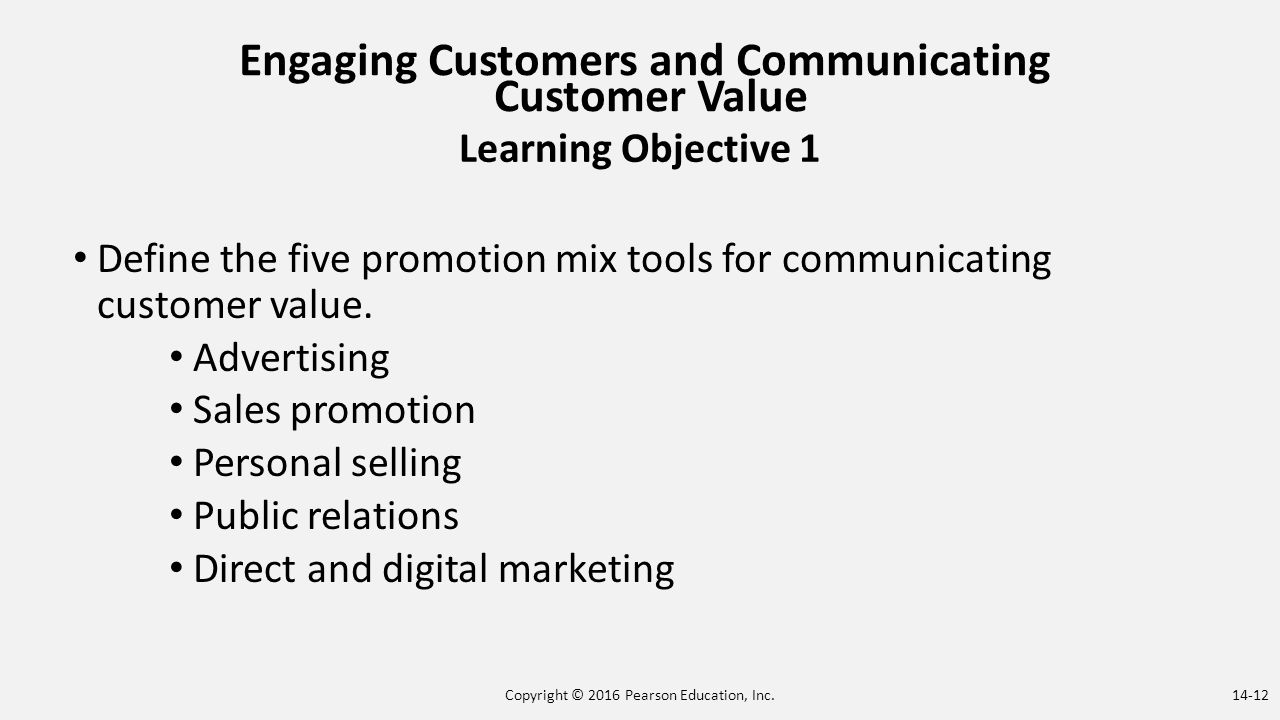 Engaging Customers and Communicating Customer Value
Learning Objective 1

• Define the five promotion mix tools for communicating customer value.
• Advertising
• Sales promotion
• Personal selling
• Public relations
• Direct and digital marketing

Copyright © 2016 Pearson Education, Inc.

14-12